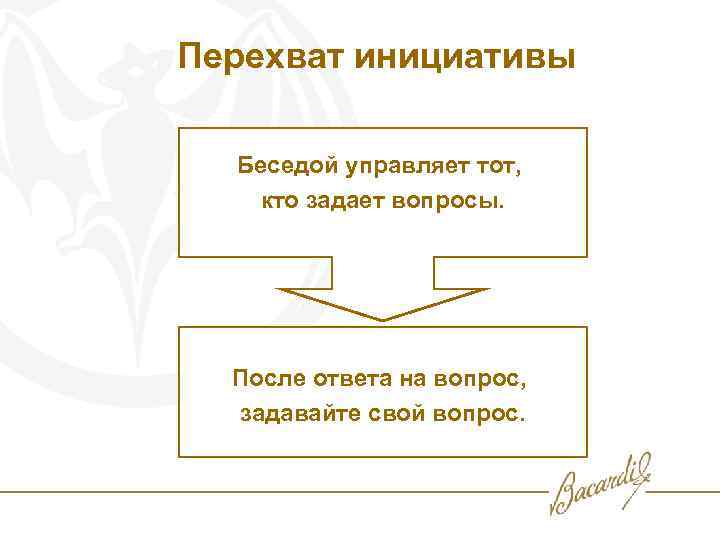 Перехват инициативы

Беседой управляет тот, кто задает вопросы.

После ответа на вопрос, задавайте свой вопрос.

Bacardi